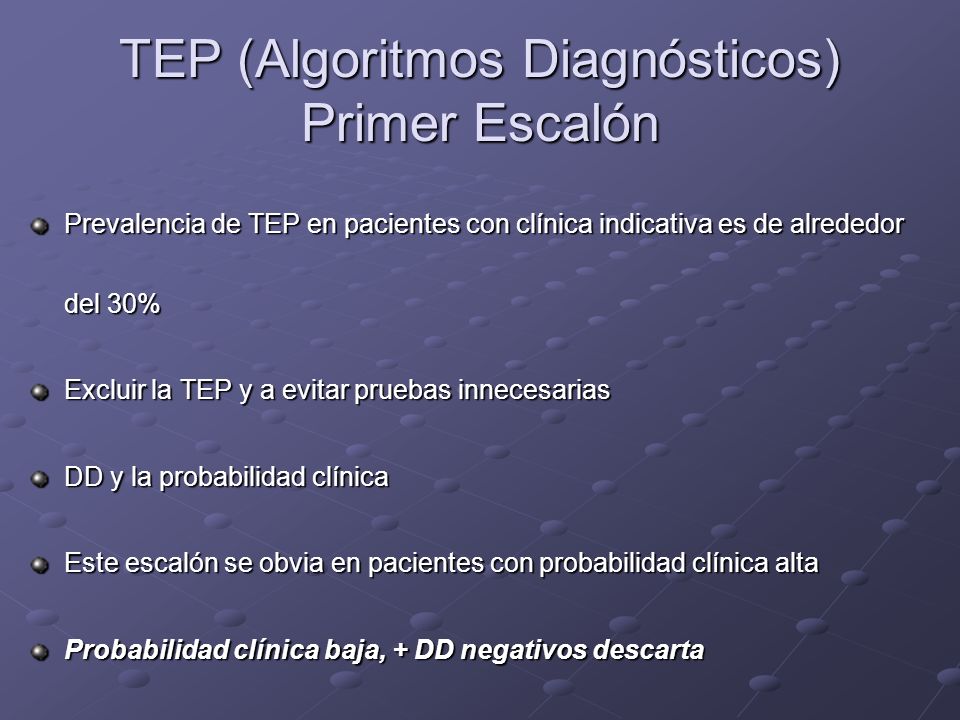 TEP (Algoritmos Diagnósticos)
Primer Escalón

Prevalencia de TEP en pacientes con clínica indicativa es de alrededor del 30%

Excluir la TEP y a evitar pruebas innecesarias

DD y la probabilidad clínica

Este escalón se obvia en pacientes con probabilidad clínica alta

Probabilidad clínica baja, + DD negativos descarta